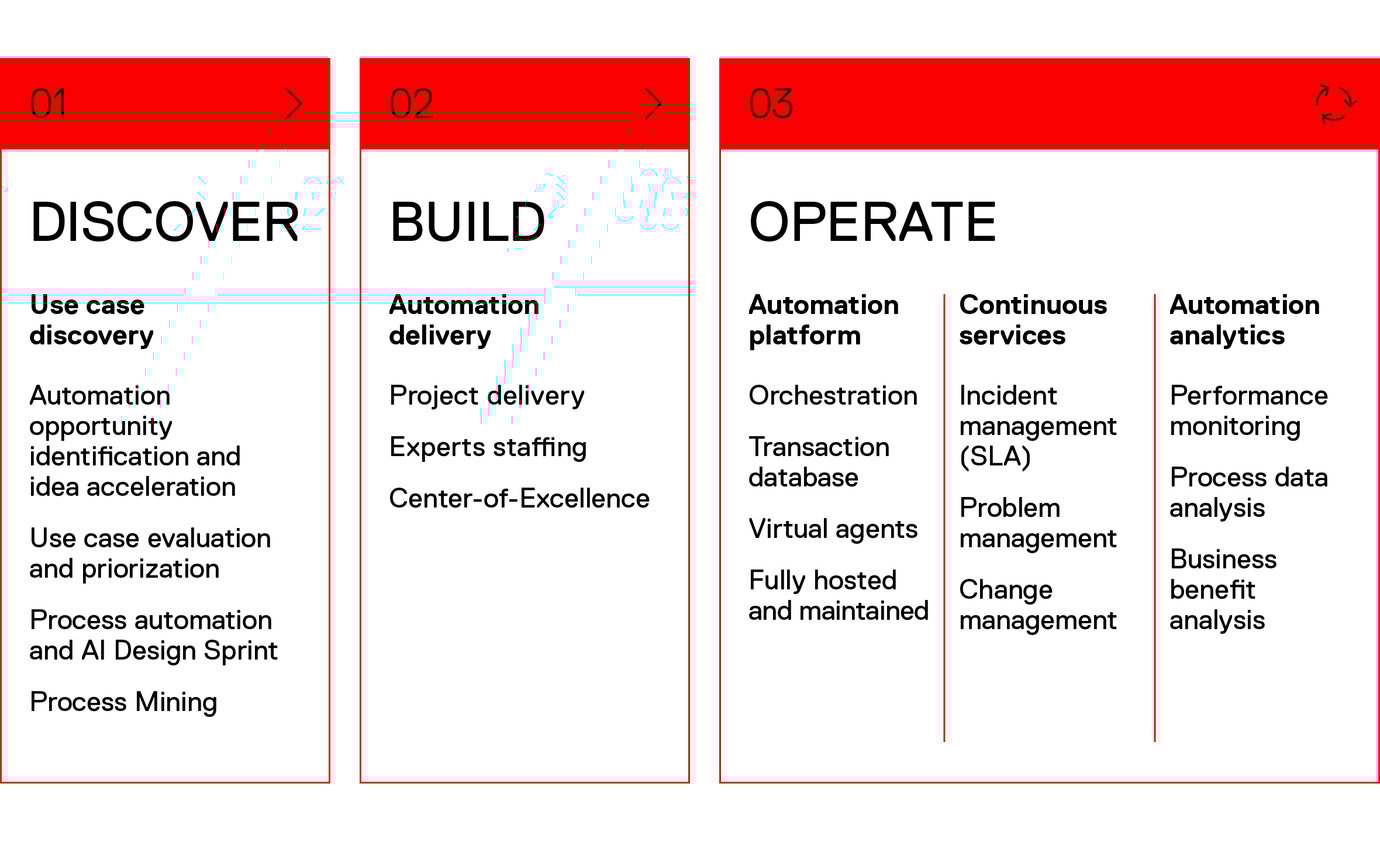 01

DISCOVER

**Use case discovery**

Automation opportunity identification and idea acceleration

Use case evaluation and priorization

Process automation and AI Design Sprint

Process Mining

02

BUILD

**Automation delivery**

Project delivery

Experts staffing

Center-of-Excellence

03

OPERATE

**Automation platform**

Orchestration

Transaction database

Virtual agents

Fully hosted and maintained

**Continuous services**

Incident management (SLA)

Problem management

Change management

**Automation analytics**

Performance monitoring

Process data analysis

Business benefit analysis